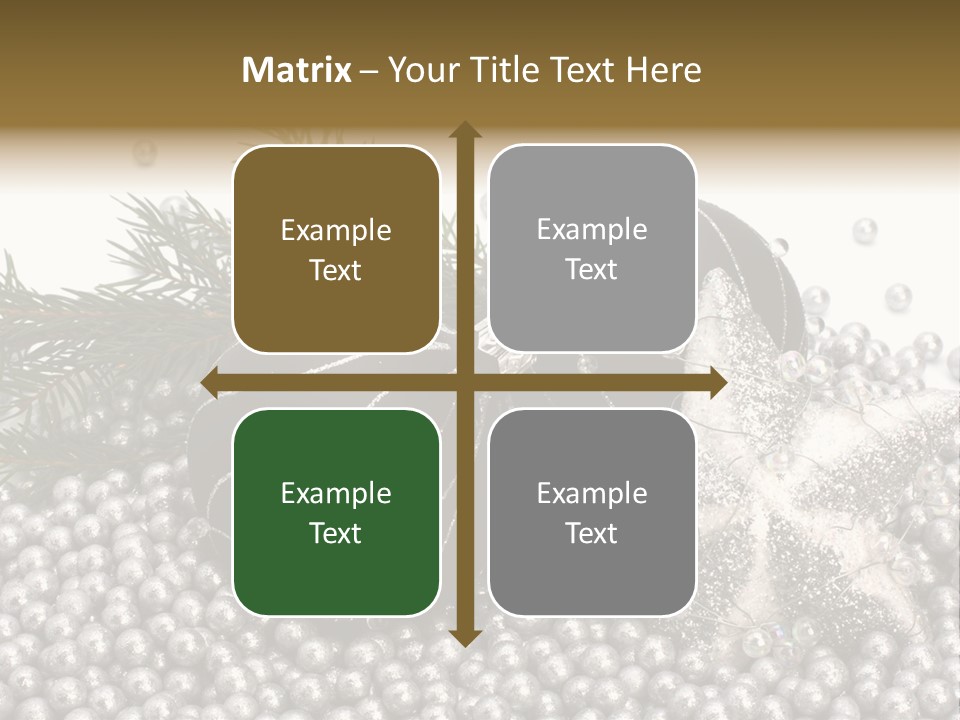 Matrix – Your Title Text Here

Example Text

Example Text

Example Text

Example Text